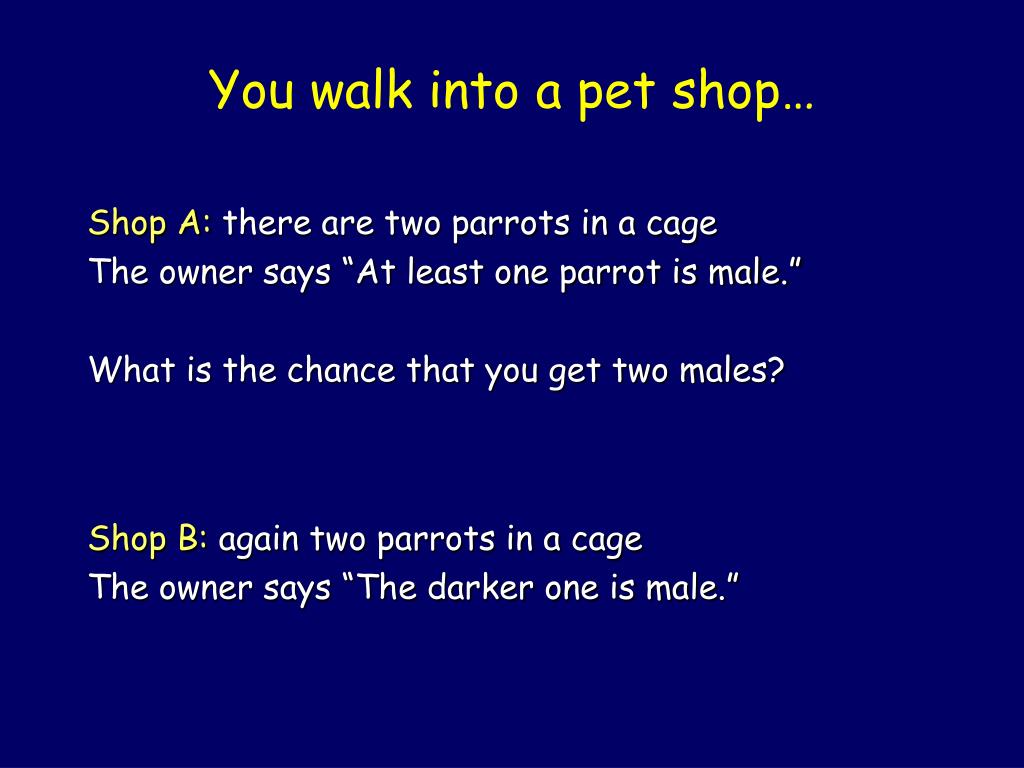 You walk into a pet shop…

Shop A: there are two parrots in a cage
The owner says “At least one parrot is male.”

What is the chance that you get two males?

Shop B: again two parrots in a cage
The owner says “The darker one is male.”